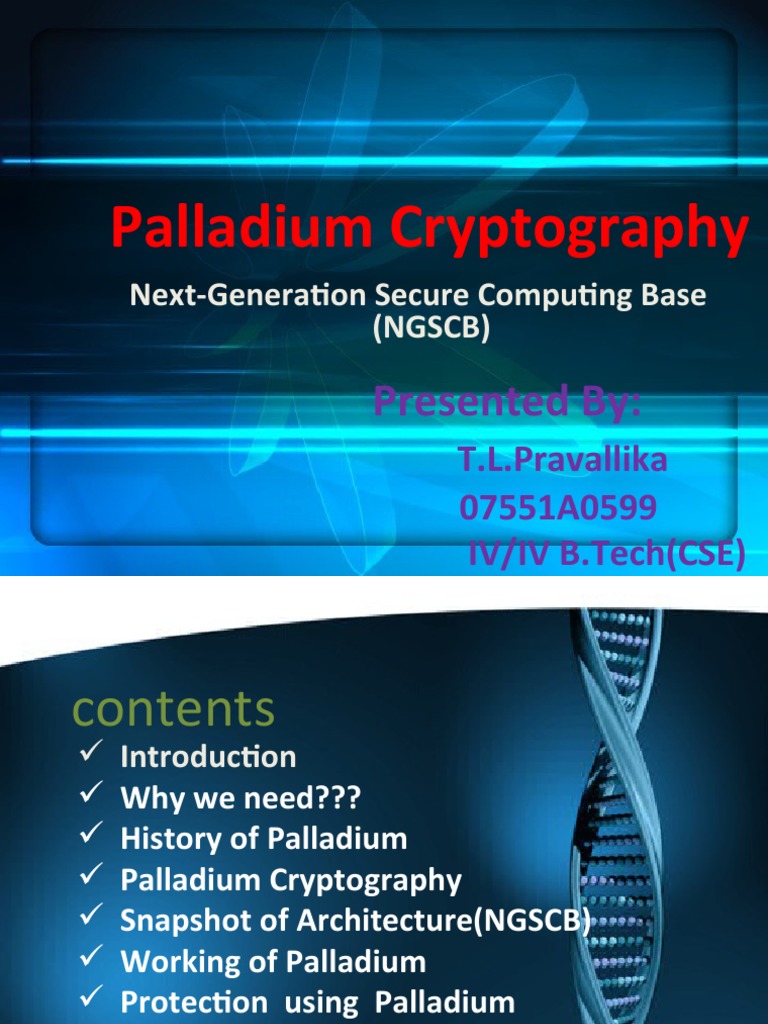 Palladium Cryptography

Next-Generation Secure Computing Base (NGSCB)

Presented By:

T.L.Pravallika
07551A0599
IV/IV B.Tech(CSE)

contents

✓ Introduction
✓ Why we need???
✓ History of Palladium
✓ Palladium Cryptography
✓ Snapshot of Architecture(NGSCB)
✓ Working of Palladium
✓ Protection using Palladium